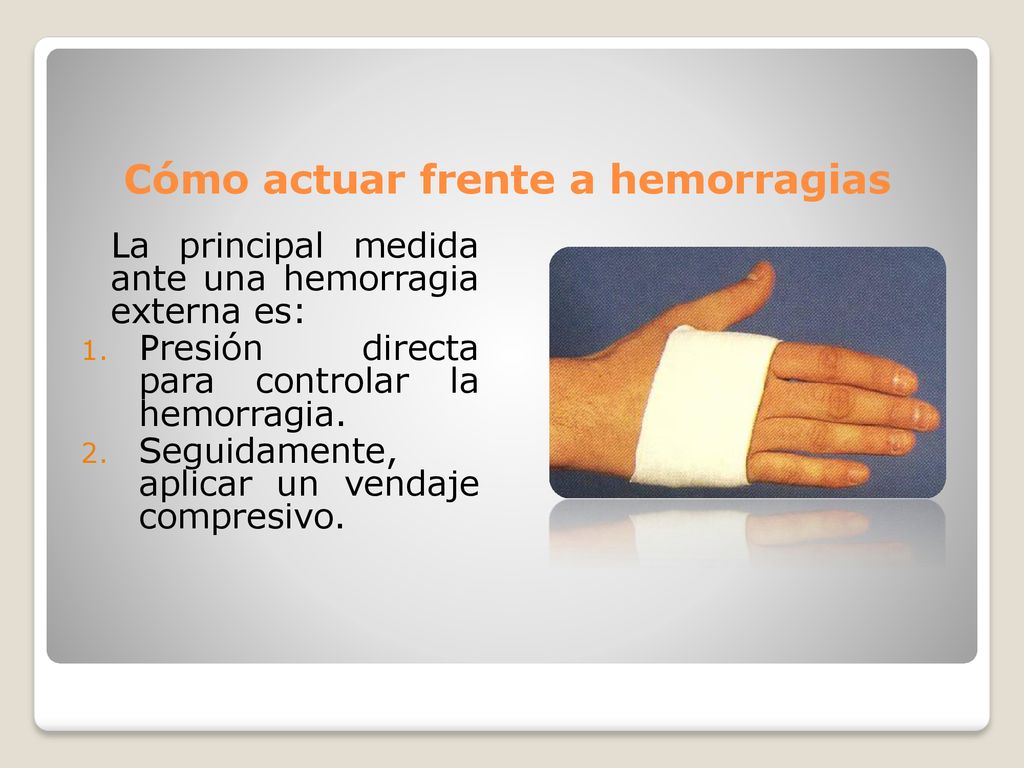 Cómo actuar frente a hemorragias

La principal medida ante una hemorragia externa es:

1. Presión directa para controlar la hemorragia.
2. Seguidamente, aplicar un vendaje compresivo.